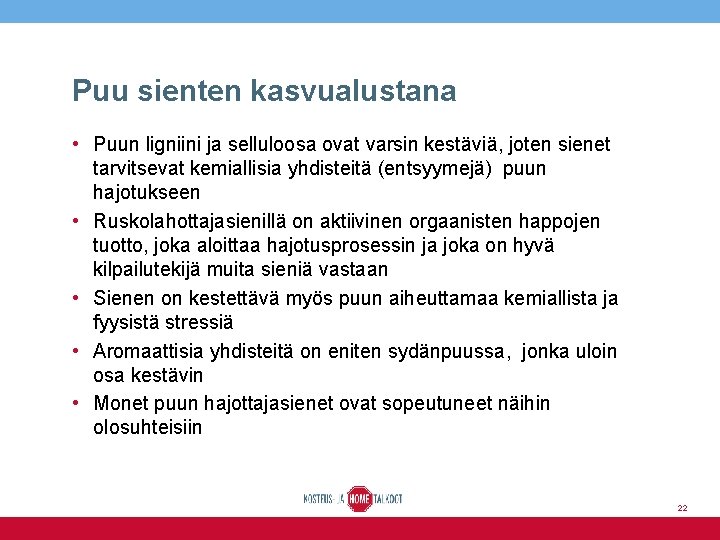 Puu sienten kasvualustana

• Puun ligniini ja selluloosa ovat varsin kestäviä, joten sienet tarvitsevat kemiallisia yhdisteitä (entsyymejä) puun hajotukseen
• Ruskolahottajasienillä on aktiivinen orgaanisten happojen tuotto, joka aloittaa hajotusprosessin ja joka on hyvä kilpailutekijä muita sieniä vastaan
• Sienen on kestettävä myös puun aiheuttamaa kemiallista ja fyysistä stressiä
• Aromaattisia yhdisteitä on eniten sydänpuussa, jonka uloin osa kestävin
• Monet puun hajottajasienet ovat sopeutuneet näihin olosuhteisiin

KOSTEUS- JA HOME TALKOOT

22